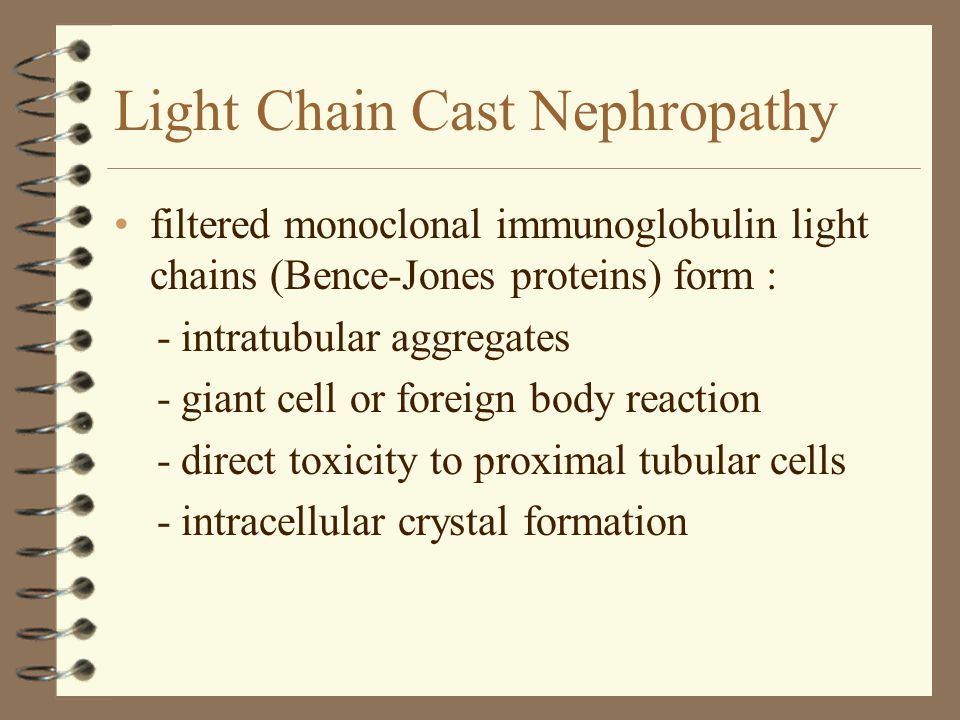 Light Chain Cast Nephropathy

• filtered monoclonal immunoglobulin light chains (Bence-Jones proteins) form :

- intratubular aggregates

- giant cell or foreign body reaction

- direct toxicity to proximal tubular cells

- intracellular crystal formation